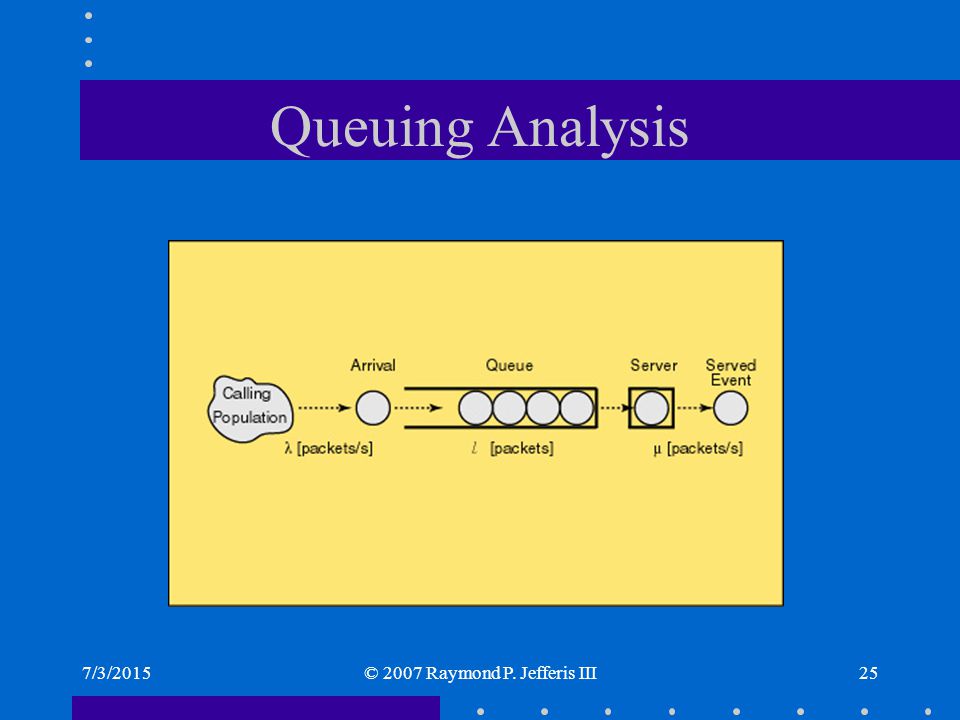 Queuing Analysis

Calling Population

Arrival

Queue

Server

Served Event

$\lambda$ [packets/s]

$l$ [packets]

$\mu$ [packets/s]

7/3/2015

© 2007 Raymond P. Jefferis III

25